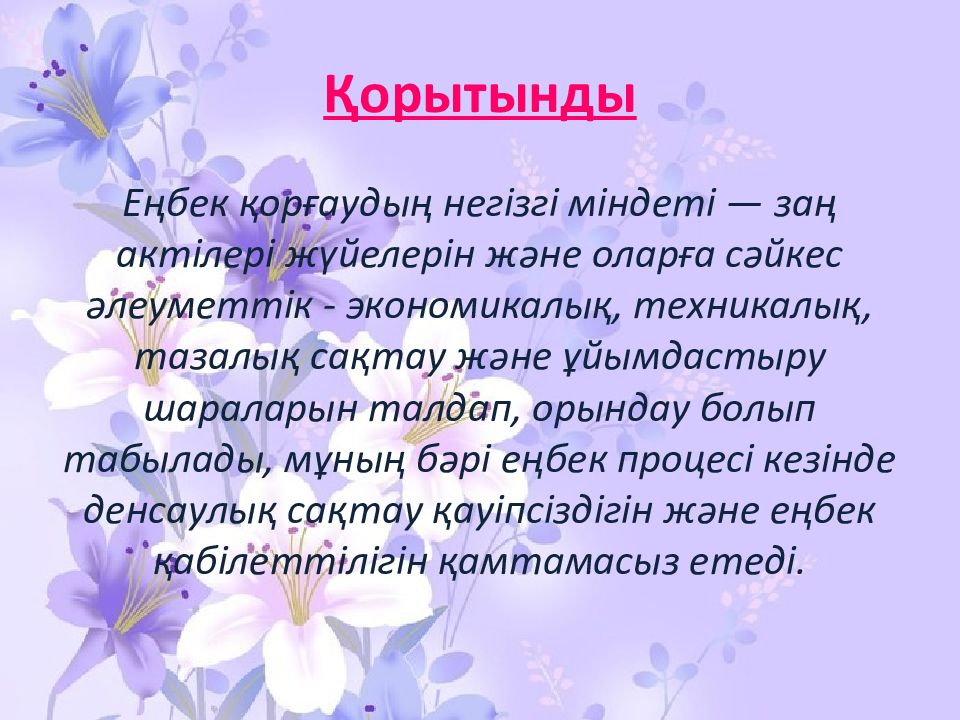 Қорытынды

Еңбек қорғаудың негізгі міндеті — заң актілері жүйелерін және оларға сәйкес әлеуметтік - экономикалық, техникалық, тазалық сақтау және ұйымдастыру шараларын талдап, орындау болып табылады, мұның бәрі еңбек процесі кезінде денсаулық сақтау қауіпсіздігін және еңбек қабілеттілігін қамтамасыз етеді.